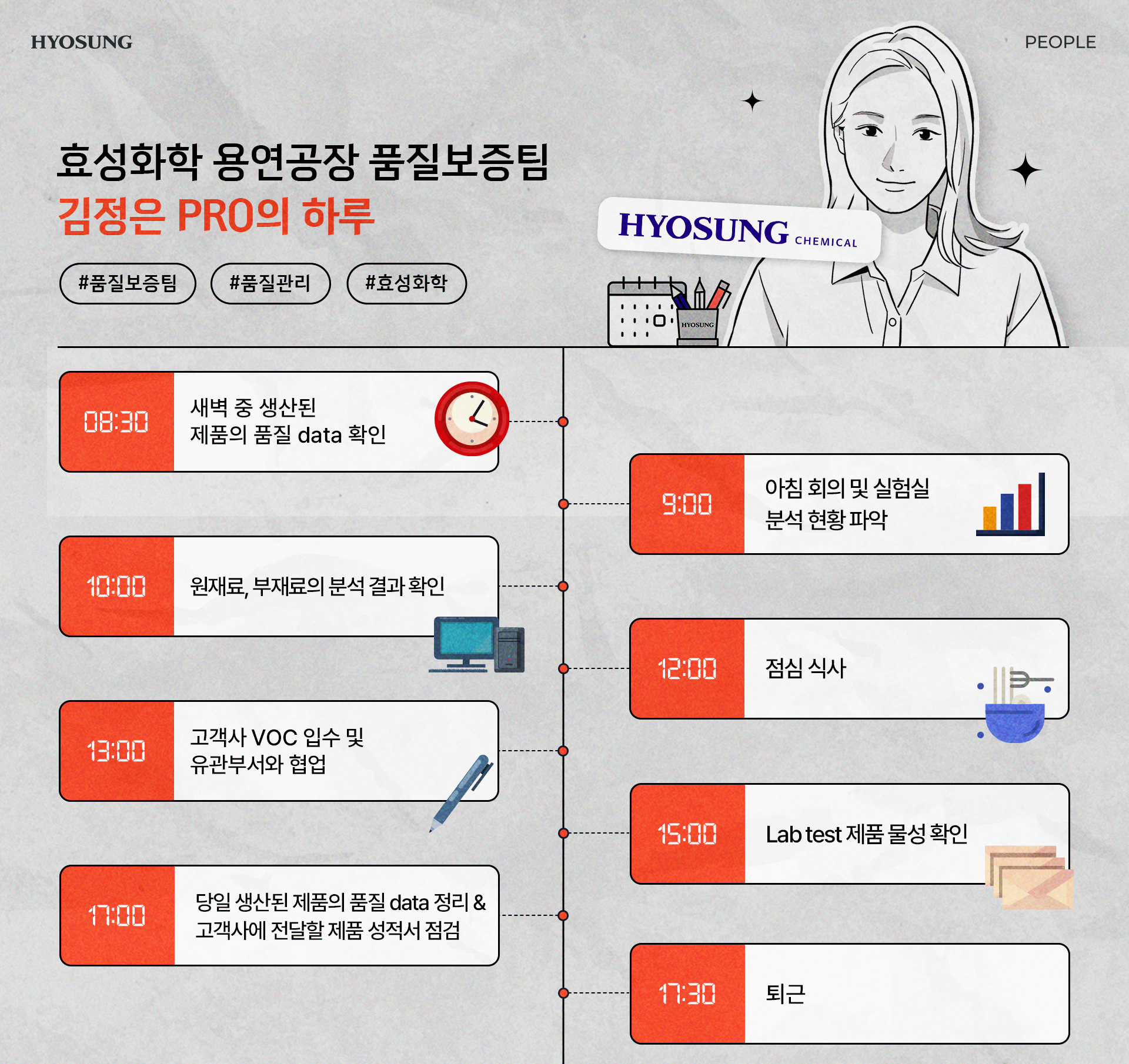 HYOSUNG

PEOPLE

효성화학 용연공장 품질보증팀
김정은 PRO의 하루

#품질보증팀 #품질관리 #효성화학

HYOSUNG CHEMICAL

HYOSUNG

08:30 새벽 중 생산된 제품의 품질 data 확인

9:00 아침 회의 및 실험실 분석 현황 파악

10:00 원재료, 부재료의 분석 결과 확인

12:00 점심 식사

13:00 고객사 VOC 입수 및 유관부서와 협업

15:00 Lab test 제품 물성 확인

17:00 당일 생산된 제품의 품질 data 정리 & 고객사에 전달할 제품 성적서 점검

17:30 퇴근